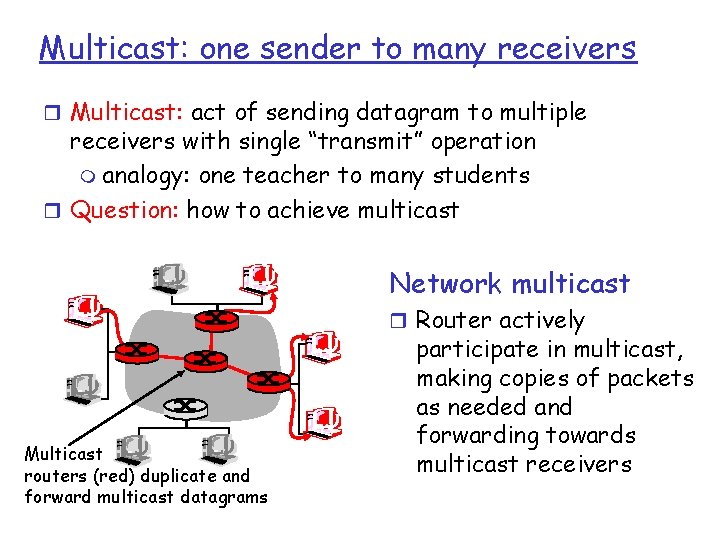 Multicast: one sender to many receivers

Multicast: act of sending datagram to multiple receivers with single "transmit" operation

analogy: one teacher to many students

Question: how to achieve multicast

Multicast routers (red) duplicate and forward multicast datagrams

Network multicast

Router actively participate in multicast, making copies of packets as needed and forwarding towards multicast receivers